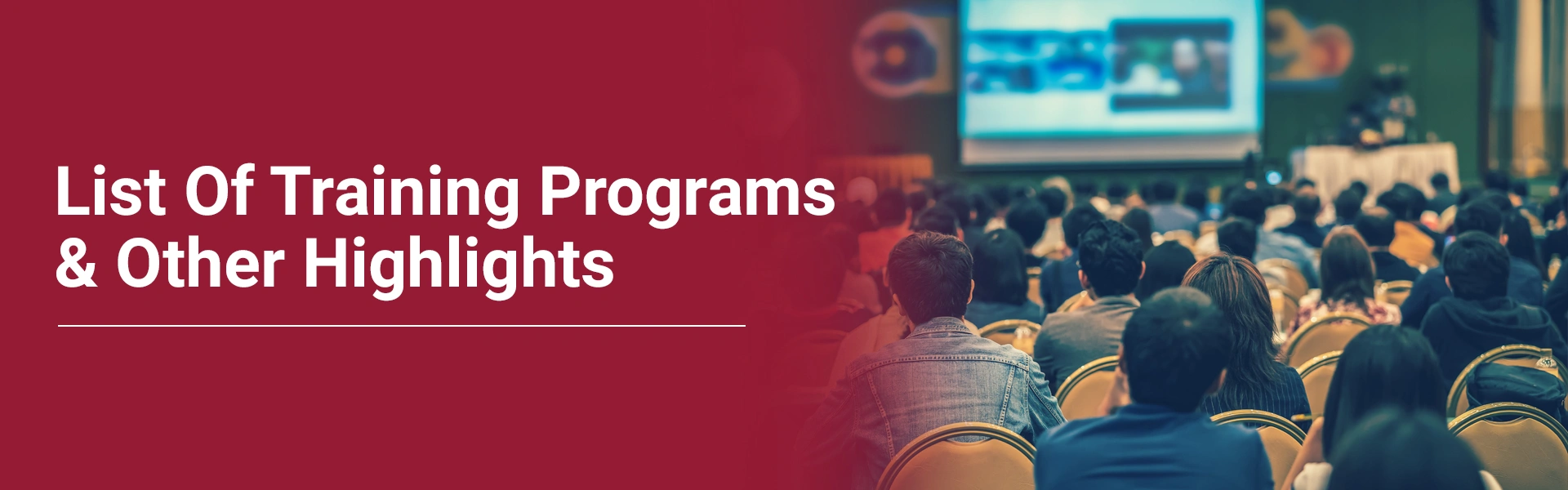 List Of Training Programs & Other Highlights